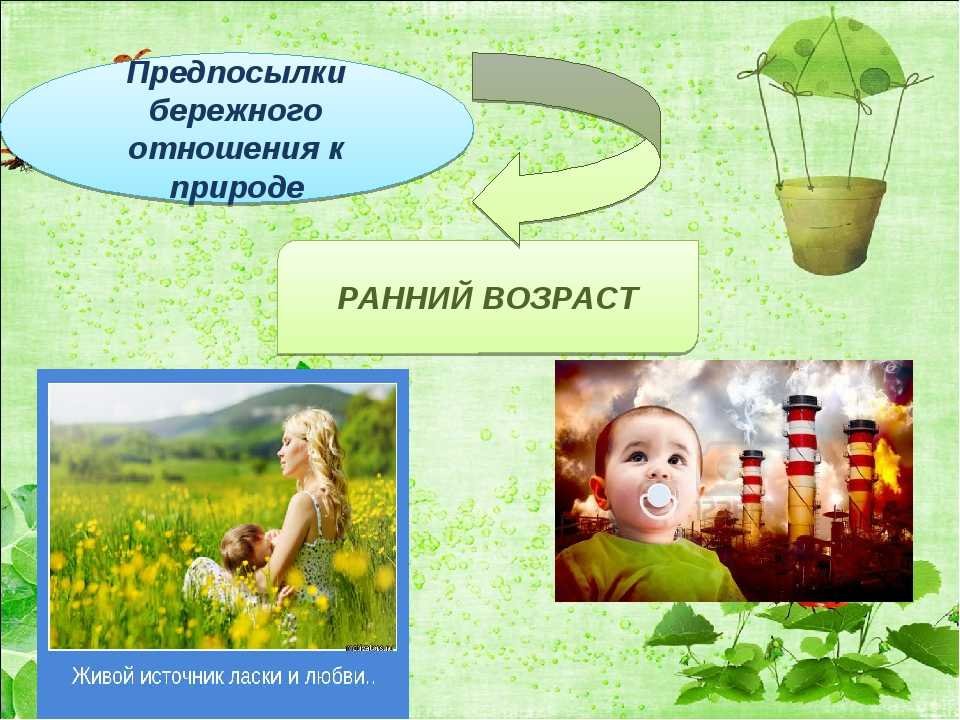 Предпосылки бережного отношения к природе

РАННИЙ ВОЗРАСТ

Живой источник ласки и любви..